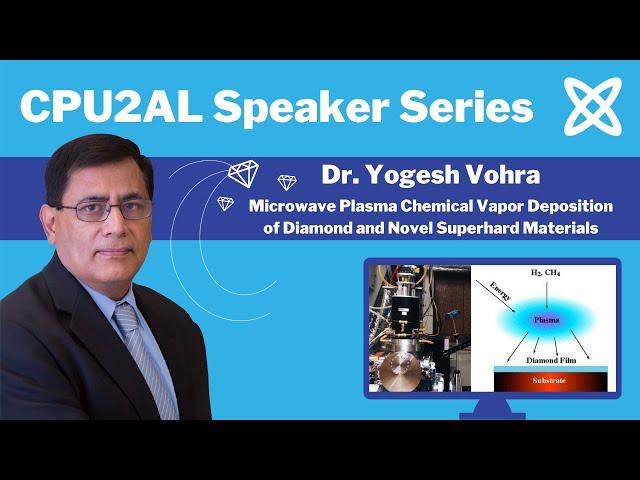 CPU2AL Speaker Series

Dr. Yogesh Vohra

Microwave Plasma Chemical Vapor Deposition of Diamond and Novel Superhard Materials

$H_2$, $CH_4$

Energy

Plasma

Diamond Film

Substrate